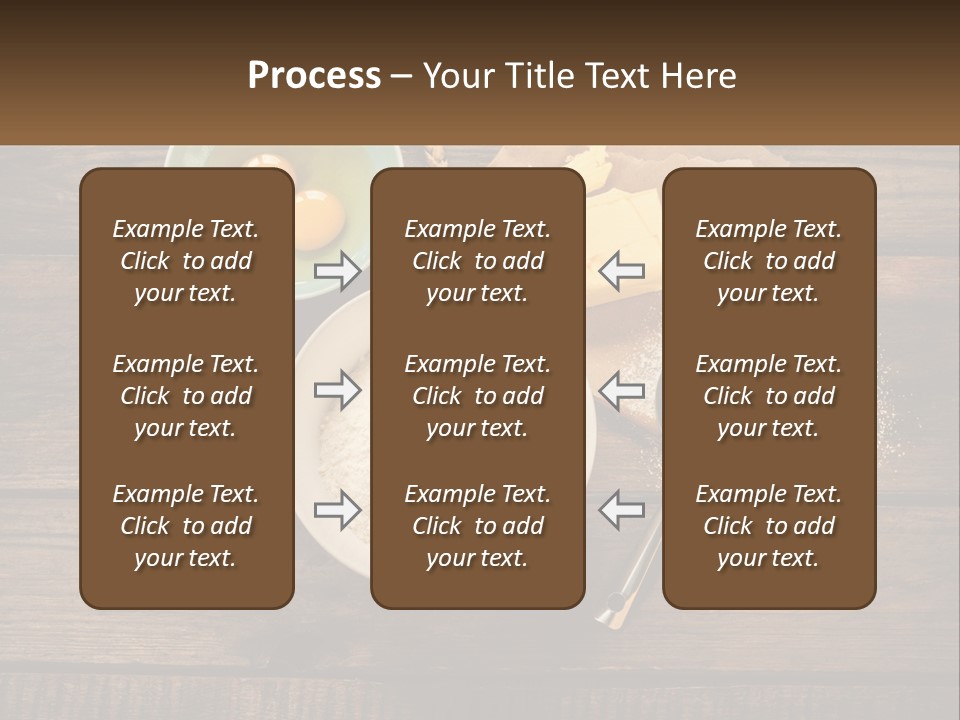 Process – Your Title Text Here

Example Text. Click to add your text.

Example Text. Click to add your text.

Example Text. Click to add your text.

Example Text. Click to add your text.

Example Text. Click to add your text.

Example Text. Click to add your text.

Example Text. Click to add your text.

Example Text. Click to add your text.

Example Text. Click to add your text.